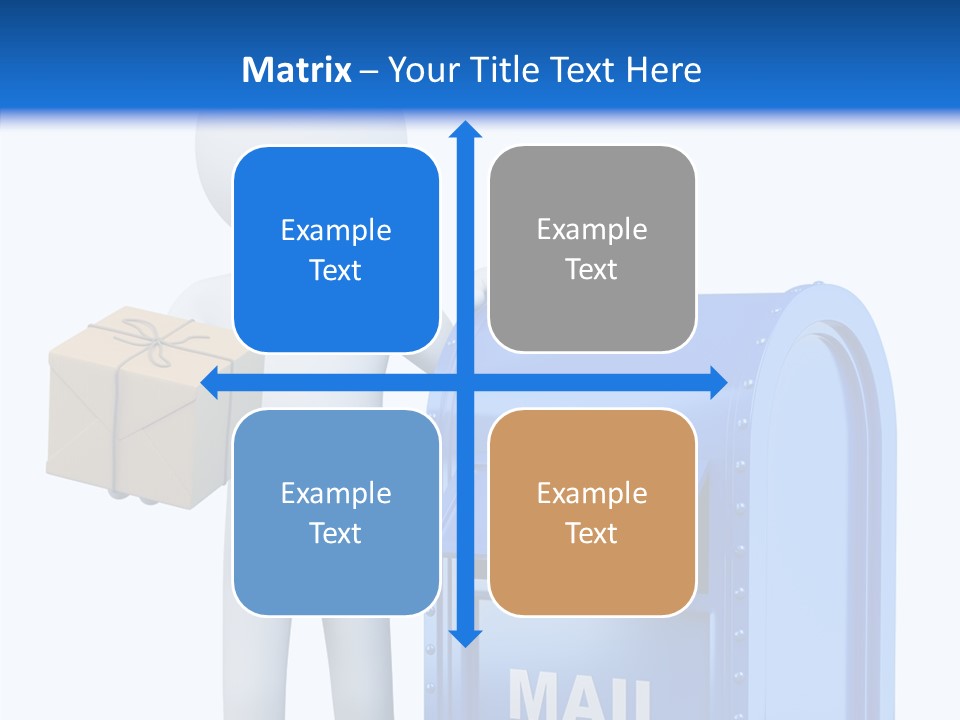 Matrix – Your Title Text Here

Example Text

Example Text

Example Text

Example Text

MAIL